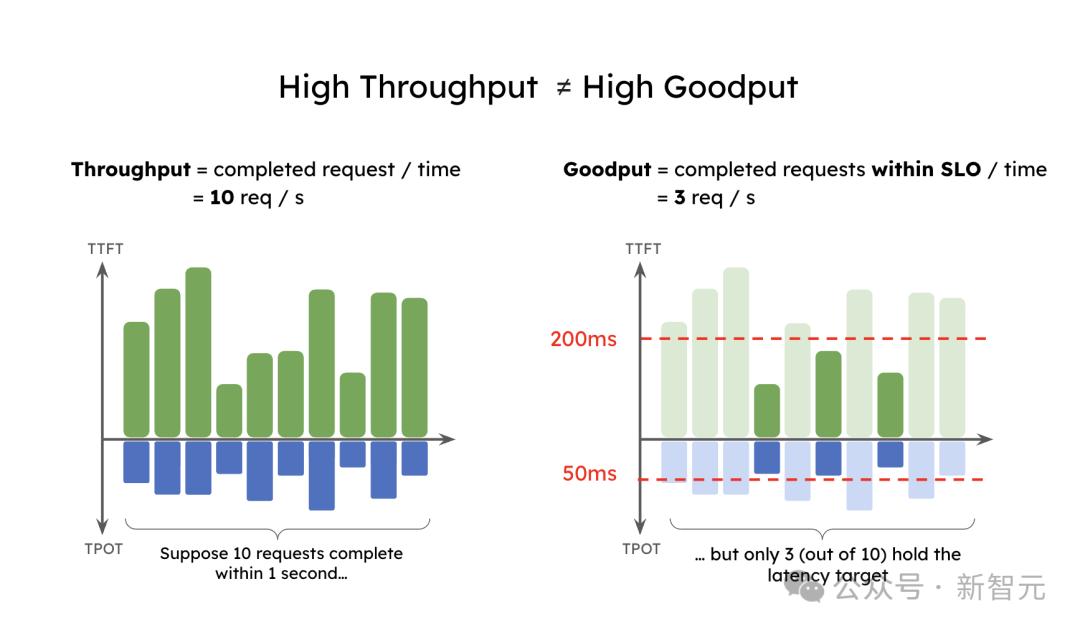 High Throughput ≠ High Goodput

**Throughput** = completed request / time
= **10** req / s

TTFT

TPOT

Suppose 10 requests complete within 1 second...

**Goodput** = completed requests **within SLO** / time
= **3** req / s

TTFT

200ms

50ms

TPOT

... but only 3 (out of 10) hold the latency target

公众号 · 新智元